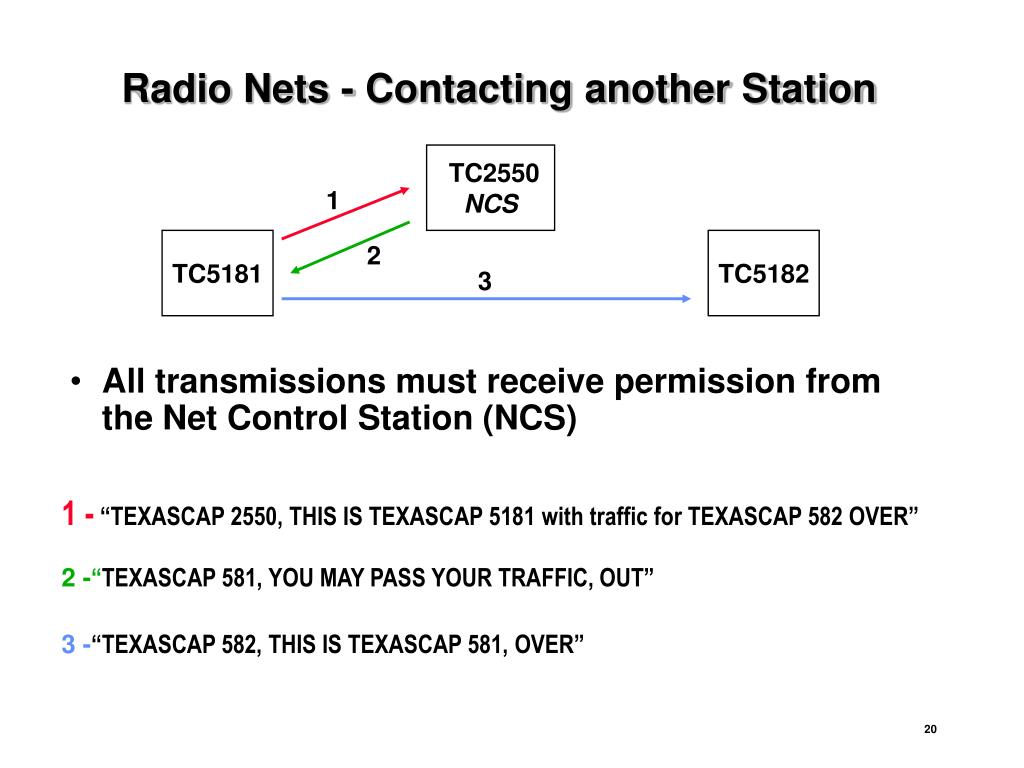 Radio Nets - Contacting another Station

TC2550
NCS

1

2

TC5181

3

TC5182

• All transmissions must receive permission from the Net Control Station (NCS)

1 - “TEXASCAP 2550, THIS IS TEXASCAP 5181 with traffic for TEXASCAP 582 OVER”

2 -“TEXASCAP 581, YOU MAY PASS YOUR TRAFFIC, OUT”

3 -“TEXASCAP 582, THIS IS TEXASCAP 581, OVER”

20